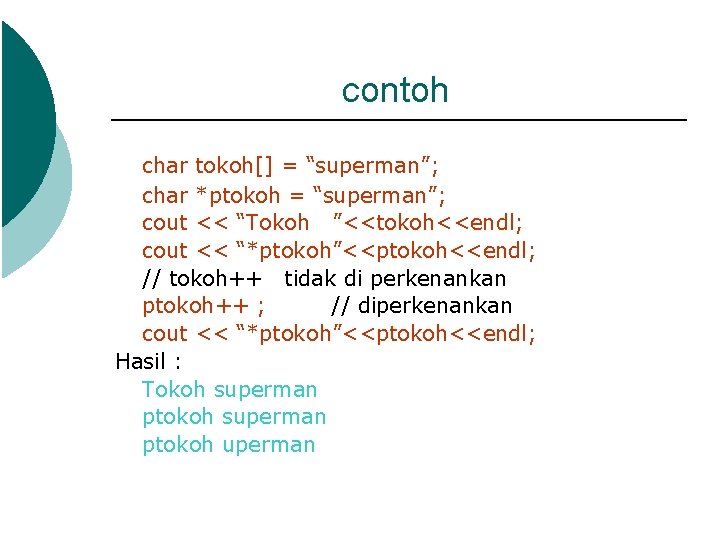 contoh

char tokoh[] = “superman”;
char *ptokoh = “superman”;
cout << “Tokoh ”<<tokoh<<endl;
cout << “*ptokoh”<<ptokoh<<endl;
// tokoh++ tidak di perkenankan
ptokoh++ ; // diperkenankan
cout << “*ptokoh”<<ptokoh<<endl;

Hasil :
Tokoh superman
ptokoh superman
ptokoh uperman